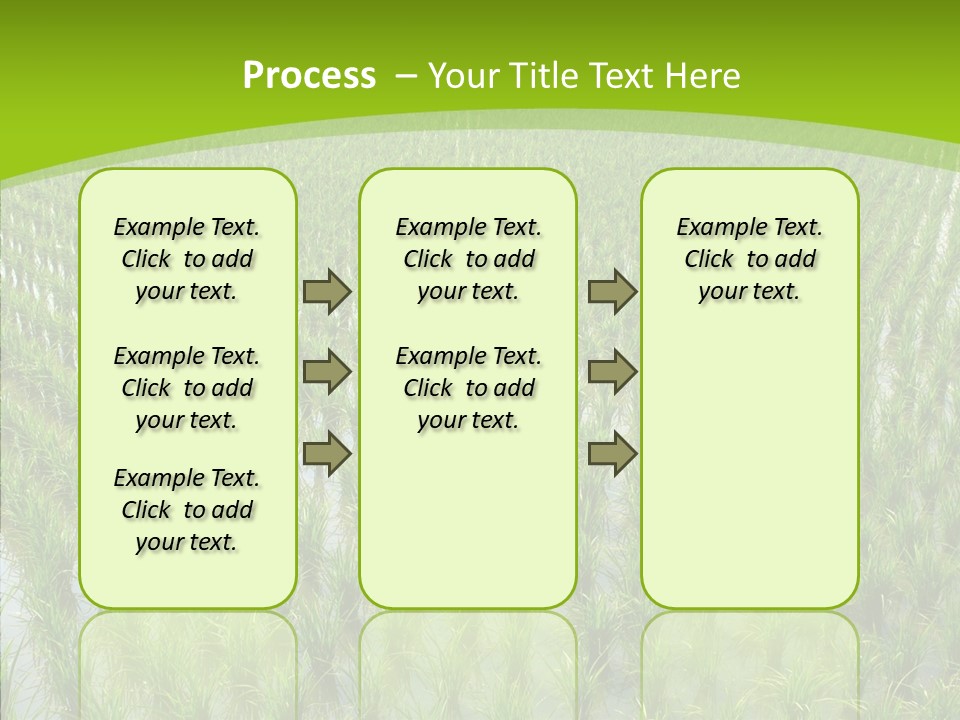 Process – Your Title Text Here

Example Text. Click to add your text.

Example Text. Click to add your text.

Example Text. Click to add your text.

Example Text. Click to add your text.

Example Text. Click to add your text.

Example Text. Click to add your text.